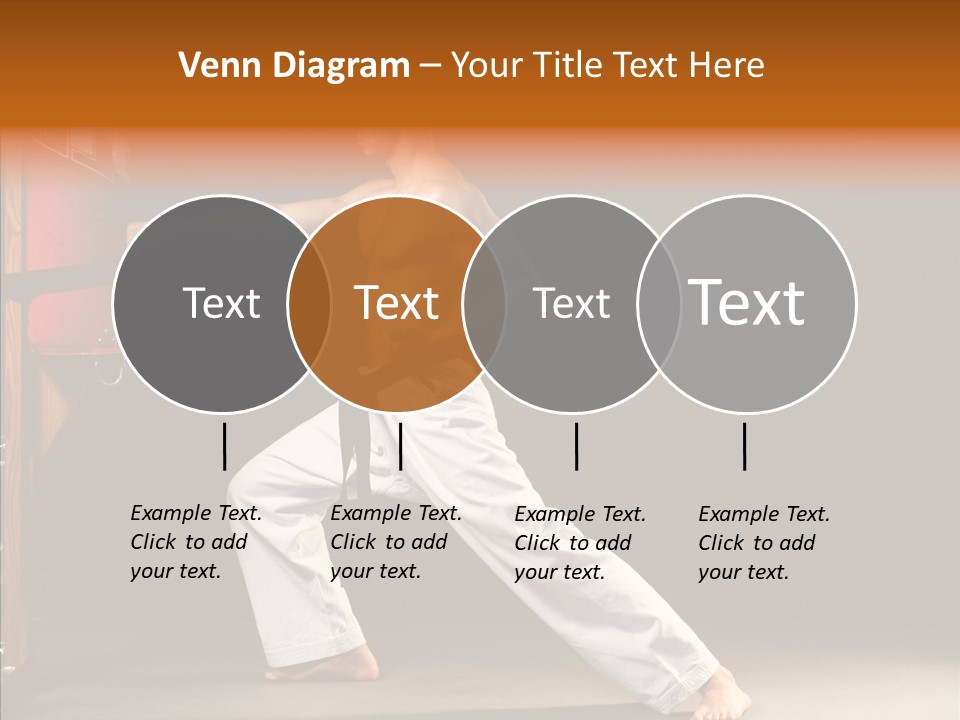 Venn Diagram – Your Title Text Here

Text

Text

Text

Text

Example Text. Click to add your text.

Example Text. Click to add your text.

Example Text. Click to add your text.

Example Text. Click to add your text.